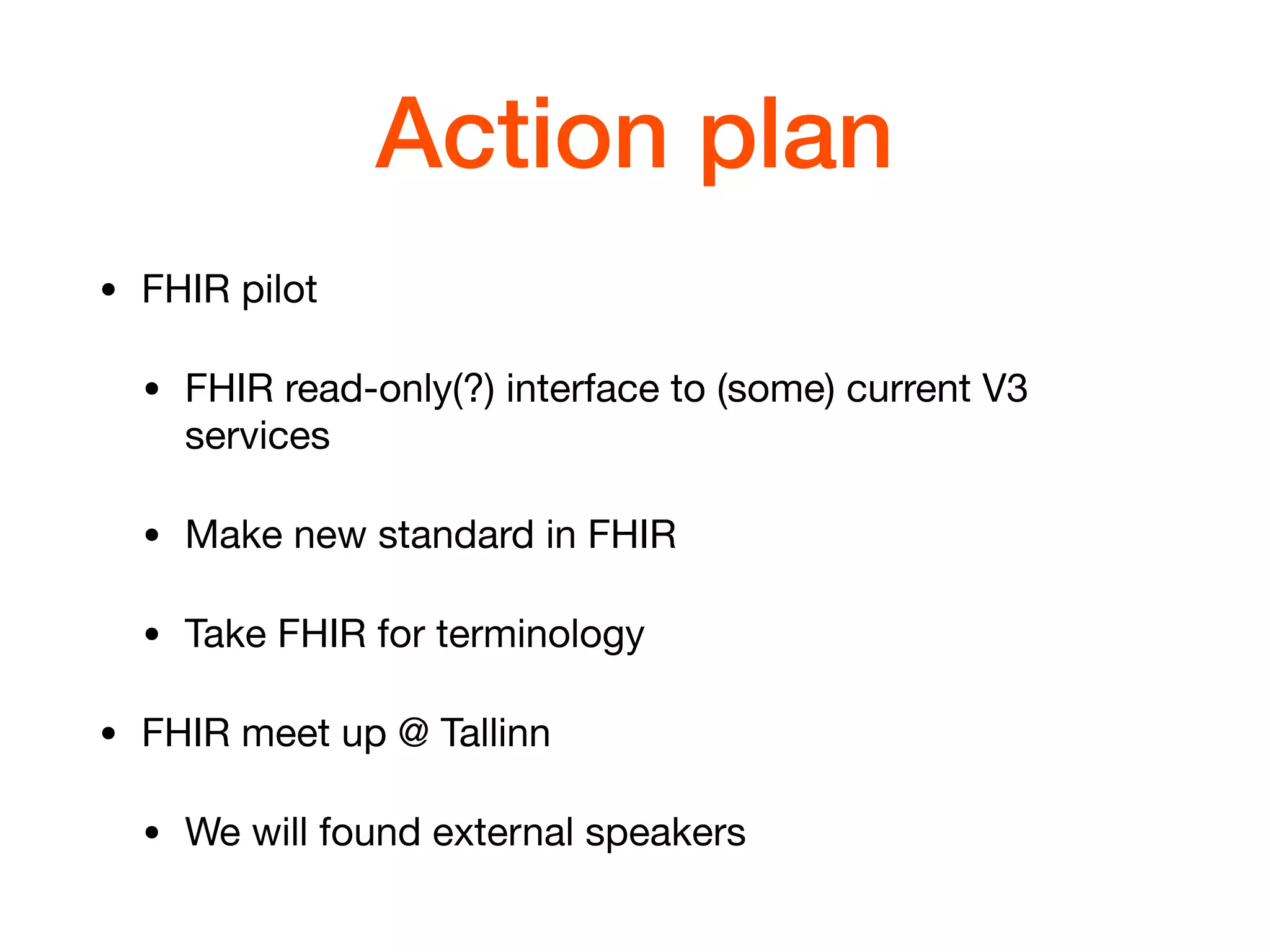 Action plan

• FHIR pilot

• FHIR read-only(?) interface to (some) current V3 services

• Make new standard in FHIR

• Take FHIR for terminology

• FHIR meet up @ Tallinn

• We will found external speakers